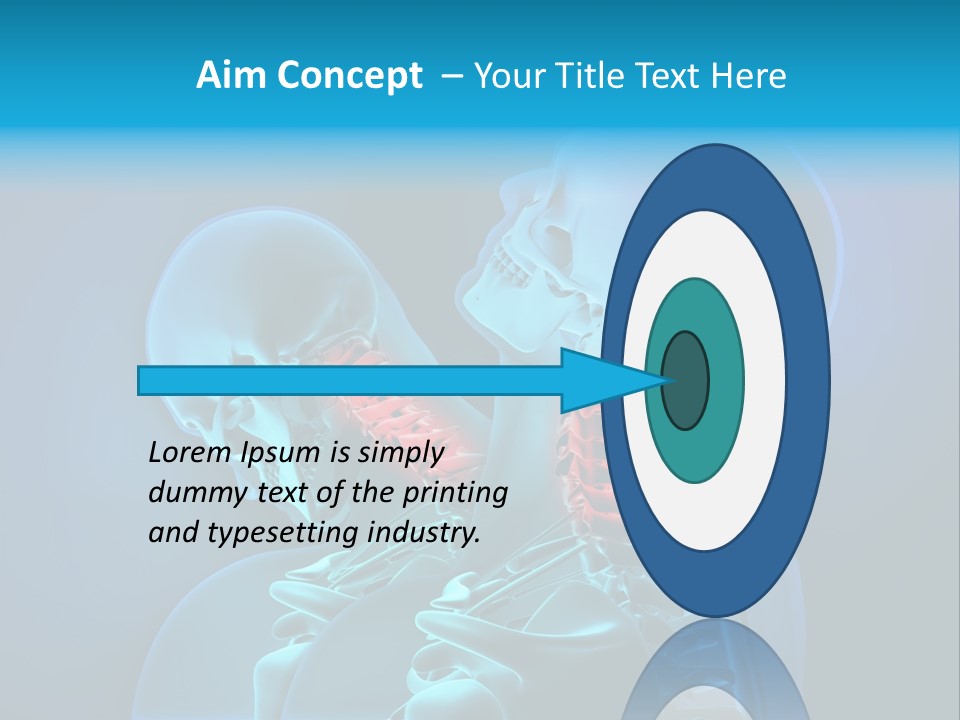 Aim Concept – Your Title Text Here

Lorem Ipsum is simply dummy text of the printing and typesetting industry.